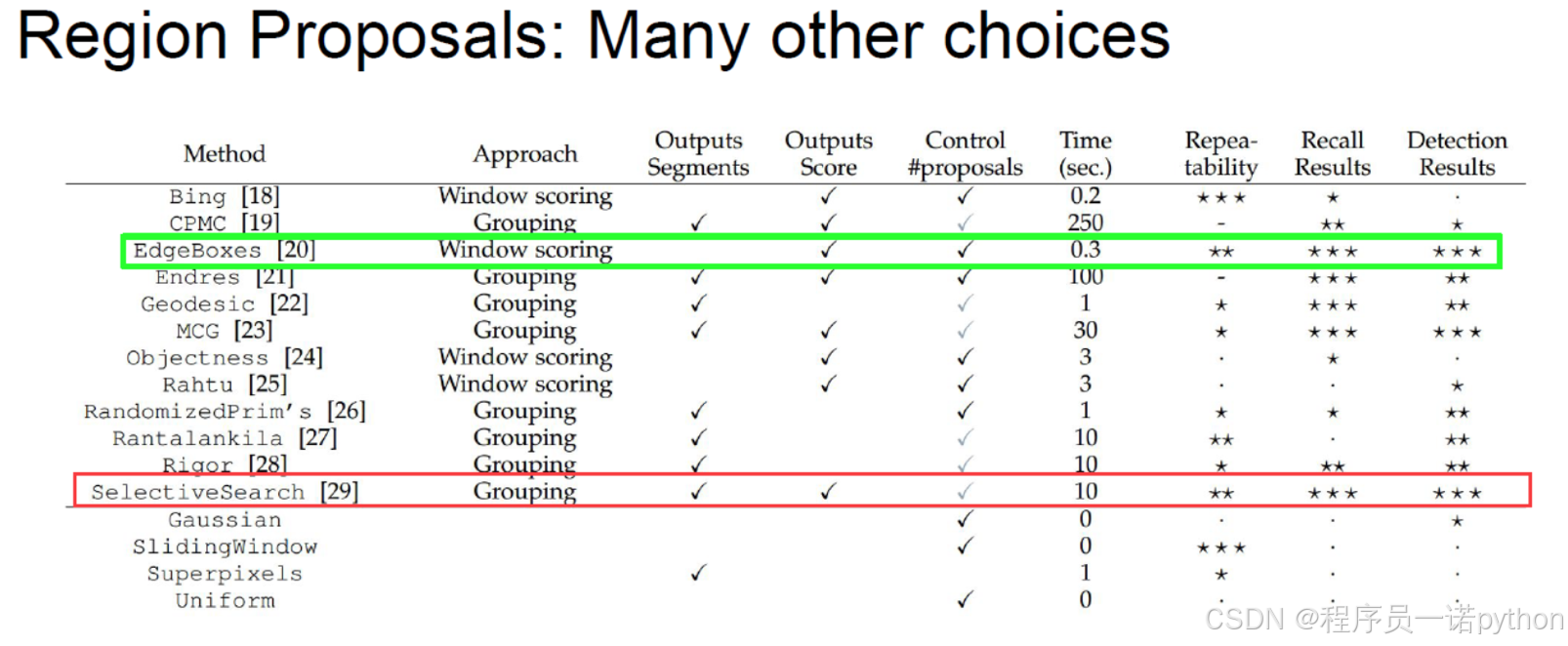 Region Proposals: Many other choices

| Method | Approach | Outputs Segments | Outputs Score | Control #proposals | Time (sec.) | Repeatability | Recall Results | Detection Results |
|---|---|---|---|---|---|---|---|---|
| Bing [18] | Window scoring | | ✓ | ✓ | 0.2 | ★★★ | ★ | · |
| CPMC [19] | Grouping | ✓ | ✓ | ✓ | 250 | - | ★★ | ★ |
| EdgeBoxes [20] | Window scoring | | ✓ | ✓ | 0.3 | ★★ | ★★★ | ★★★ |
| Endres [21] | Grouping | ✓ | ✓ | ✓ | 100 | - | ★★★ | ★★ |
| Geodesic [22] | Grouping | ✓ | | ✓ | 1 | ★ | ★★★ | ★★ |
| MCG [23] | Grouping | ✓ | ✓ | ✓ | 30 | ★ | ★★★ | ★★★ |
| Objectness [24] | Window scoring | | ✓ | ✓ | 3 | · | ★ | · |
| Rahtu [25] | Window scoring | | ✓ | ✓ | 3 | · | · | ★ |
| RandomizedPrim's [26] | Grouping | ✓ | | ✓ | 1 | ★ | ★ | ★★ |
| Rantalankila [27] | Grouping | ✓ | | ✓ | 10 | ★★ | · | ★★ |
| Rigor [28] | Grouping | ✓ | | ✓ | 10 | ★ | ★★ | ★★ |
| SelectiveSearch [29] | Grouping | ✓ | ✓ | ✓ | 10 | ★★ | ★★★ | ★★★ |
| Gaussian | | | | ✓ | 0 | · | · | ★ |
| SlidingWindow | | | | ✓ | 0 | ★★★ | · | · |
| Superpixels | | ✓ | | | 1 | ★ | · | · |
| Uniform | | | | ✓ | 0 | · | · | · |

CSDN @程序员一诺python